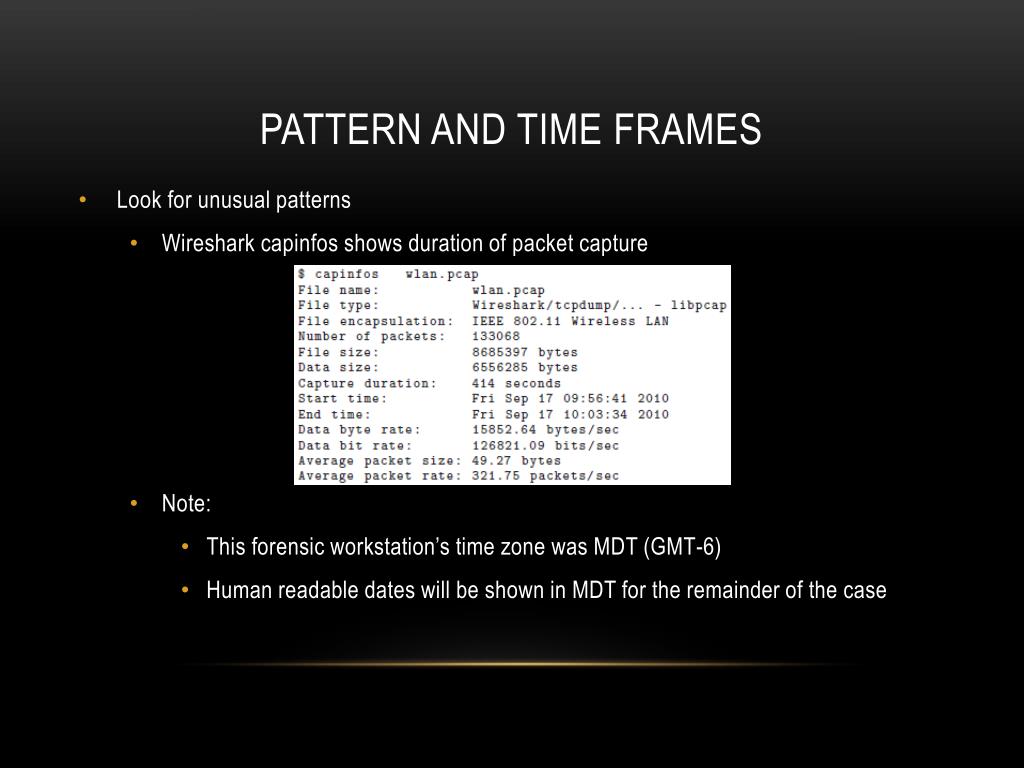 PATTERN AND TIME FRAMES

• Look for unusual patterns

• Wireshark capinfos shows duration of packet capture

$ capinfos wlan.pcap
File name: wlan.pcap
File type: Wireshark/tcpdump/... - libpcap
File encapsulation: IEEE 802.11 Wireless LAN
Number of packets: 133068
File size: 8685397 bytes
Data size: 6556285 bytes
Capture duration: 414 seconds
Start time: Fri Sep 17 09:56:41 2010
End time: Fri Sep 17 10:03:34 2010
Data byte rate: 15852.64 bytes/sec
Data bit rate: 126821.09 bits/sec
Average packet size: 49.27 bytes
Average packet rate: 321.75 packets/sec

• Note:

• This forensic workstation's time zone was MDT (GMT-6)

• Human readable dates will be shown in MDT for the remainder of the case